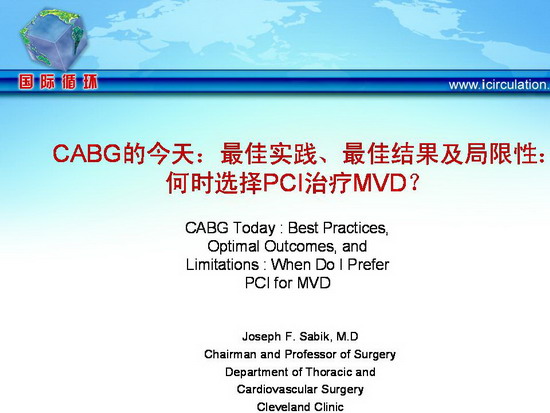 国际循环

www.icirculation.

CABG的今天：最佳实践、最佳结果及局限性：何时选择PCI治疗MVD？

CABG Today : Best Practices, Optimal Outcomes, and Limitations : When Do I Prefer PCI for MVD

Joseph F. Sabik, M.D
Chairman and Professor of Surgery
Department of Thoracic and Cardiovascular Surgery
Cleveland Clinic